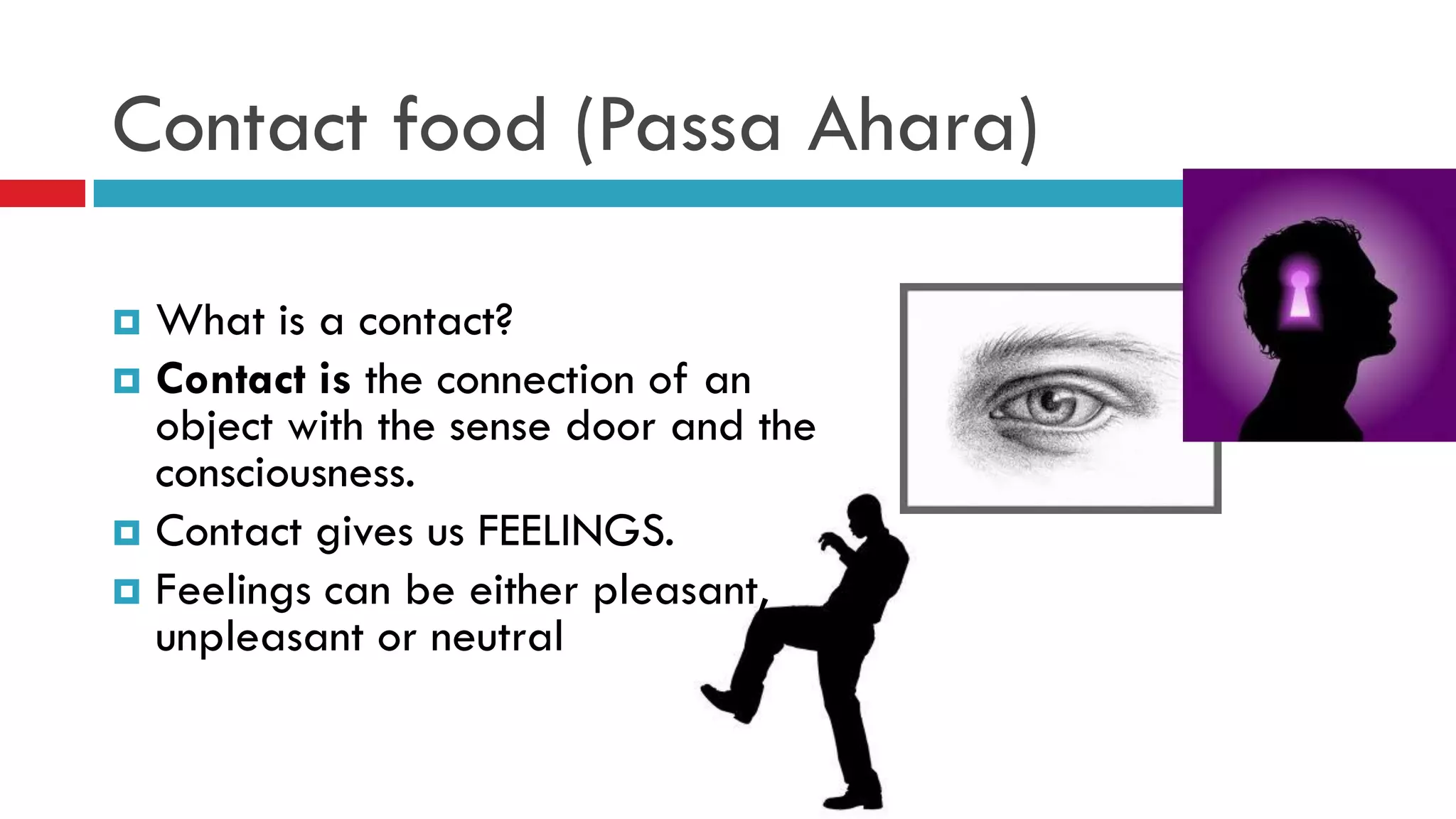 Contact food (Passa Ahara)

What is a contact?

Contact is the connection of an object with the sense door and the consciousness.

Contact gives us FEELINGS.

Feelings can be either pleasant, unpleasant or neutral